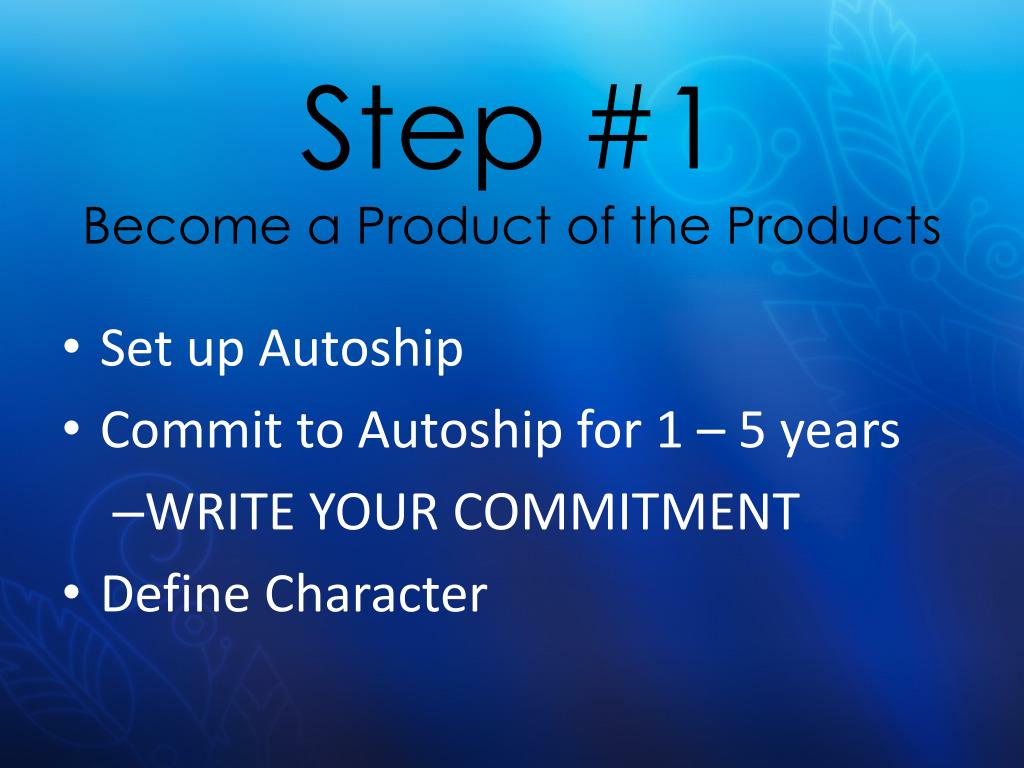 Step #1
Become a Product of the Products

• Set up Autoship
• Commit to Autoship for 1 – 5 years
–WRITE YOUR COMMITMENT
• Define Character